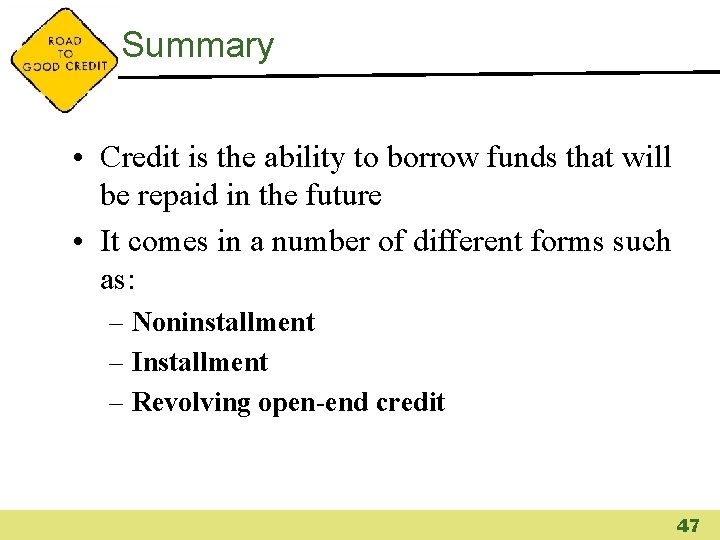 ROAD TO GOOD CREDIT

Summary

• Credit is the ability to borrow funds that will be repaid in the future

• It comes in a number of different forms such as:

– Noninstallment

– Installment

– Revolving open-end credit

47